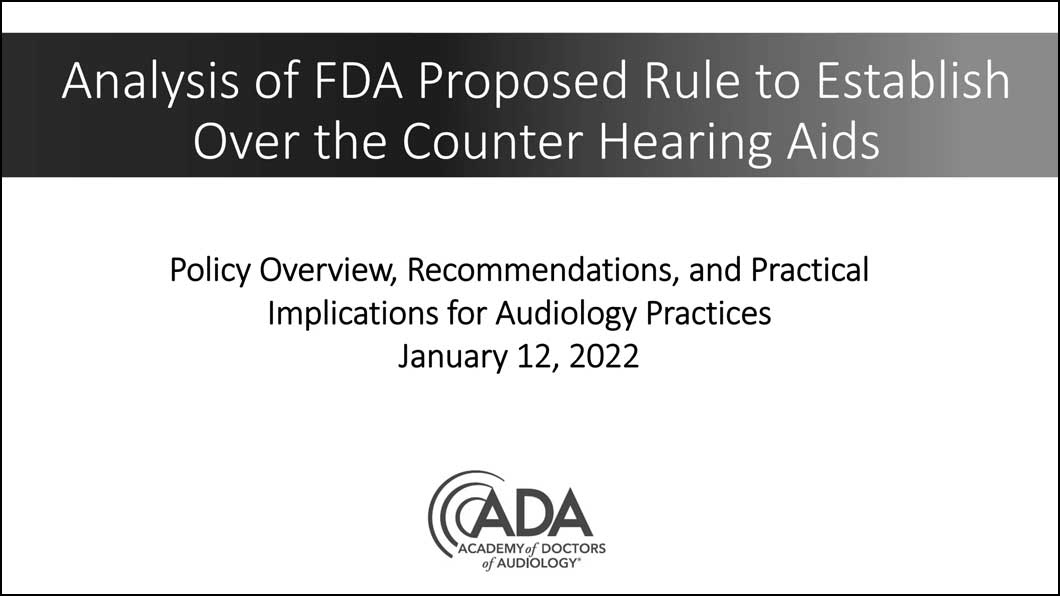 Analysis of FDA Proposed Rule to Establish Over the Counter Hearing Aids

Policy Overview, Recommendations, and Practical Implications for Audiology Practices
January 12, 2022

ADA
ACADEMY of DOCTORS of AUDIOLOGY®